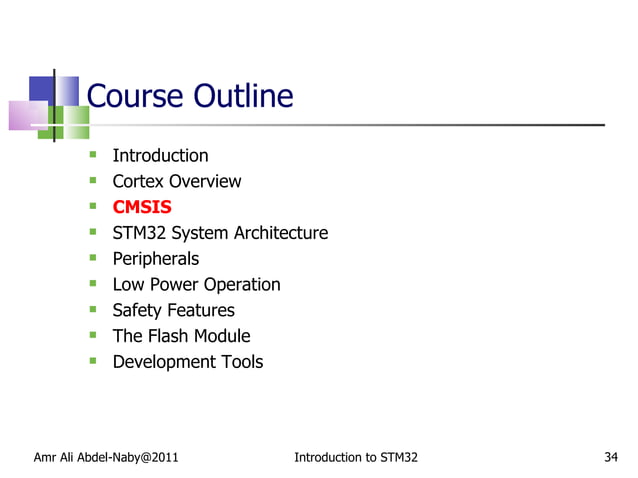 Course Outline

- Introduction
- Cortex Overview
- CMSIS
- STM32 System Architecture
- Peripherals
- Low Power Operation
- Safety Features
- The Flash Module
- Development Tools

Amr Ali Abdel-Naby@2011 Introduction to STM32 34